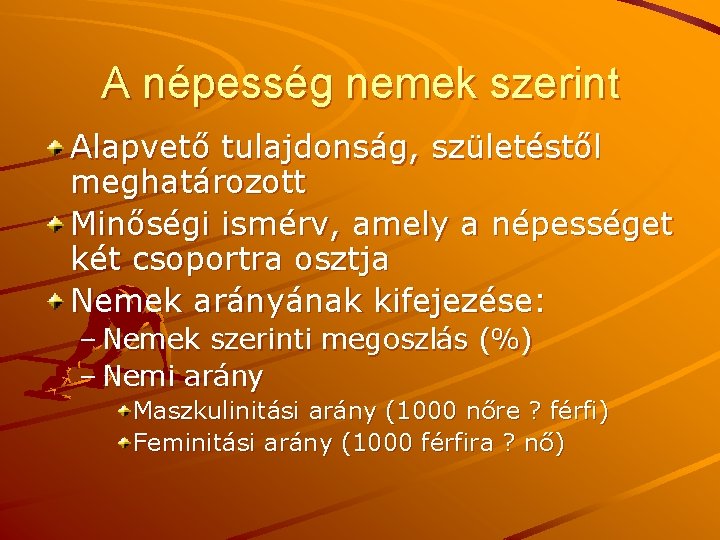 A népesség nemek szerint

Alapvető tulajdonság, születéstől meghatározott

Minőségi ismérv, amely a népességet két csoportra osztja

Nemek arányának kifejezése:

– Nemek szerinti megoszlás (%)

– Nemi arány

Maszkulinitási arány (1000 nőre ? férfi)

Feminitási arány (1000 férfira ? nő)